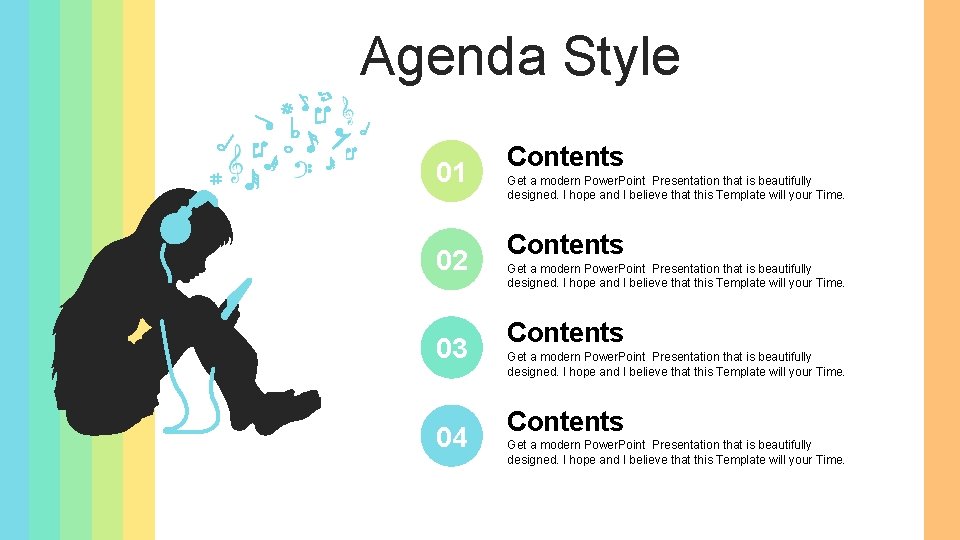 Agenda Style

01

Contents

Get a modern PowerPoint Presentation that is beautifully designed. I hope and I believe that this Template will your Time.

02

Contents

Get a modern PowerPoint Presentation that is beautifully designed. I hope and I believe that this Template will your Time.

03

Contents

Get a modern PowerPoint Presentation that is beautifully designed. I hope and I believe that this Template will your Time.

04

Contents

Get a modern PowerPoint Presentation that is beautifully designed. I hope and I believe that this Template will your Time.